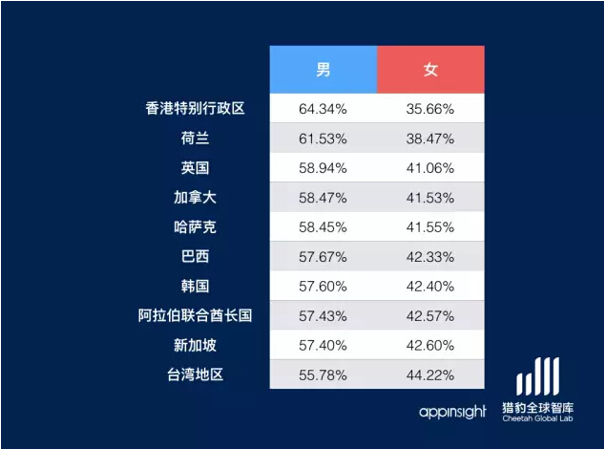 |  | 男 | 女 |
|---|---|---|
| 香港特别行政区 | 64.34% | 35.66% |
| 荷兰 | 61.53% | 38.47% |
| 英国 | 58.94% | 41.06% |
| 加拿大 | 58.47% | 41.53% |
| 哈萨克 | 58.45% | 41.55% |
| 巴西 | 57.67% | 42.33% |
| 韩国 | 57.60% | 42.40% |
| 阿拉伯联合酋长国 | 57.43% | 42.57% |
| 新加坡 | 57.40% | 42.60% |
| 台湾地区 | 55.78% | 44.22% |

appinsight

猎豹全球智库
Cheetah Global Lab